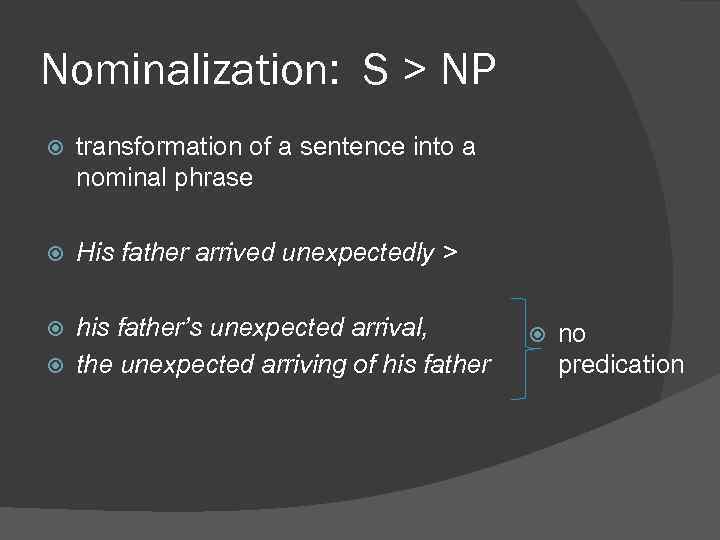 Nominalization: S > NP

transformation of a sentence into a nominal phrase

His father arrived unexpectedly >

his father's unexpected arrival,
the unexpected arriving of his father

no predication